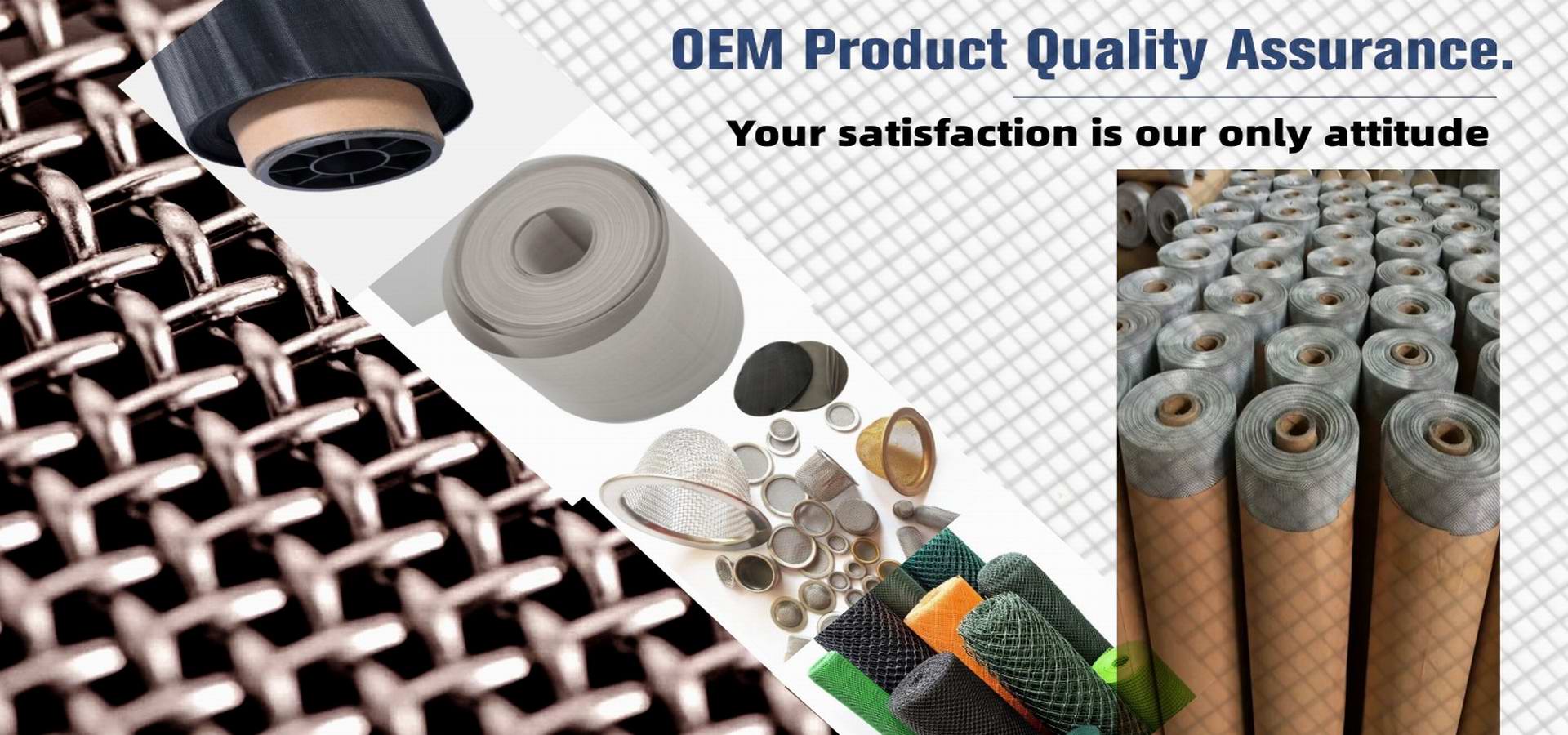 OEM Product Quality Assurance.

Your satisfaction is our only attitude